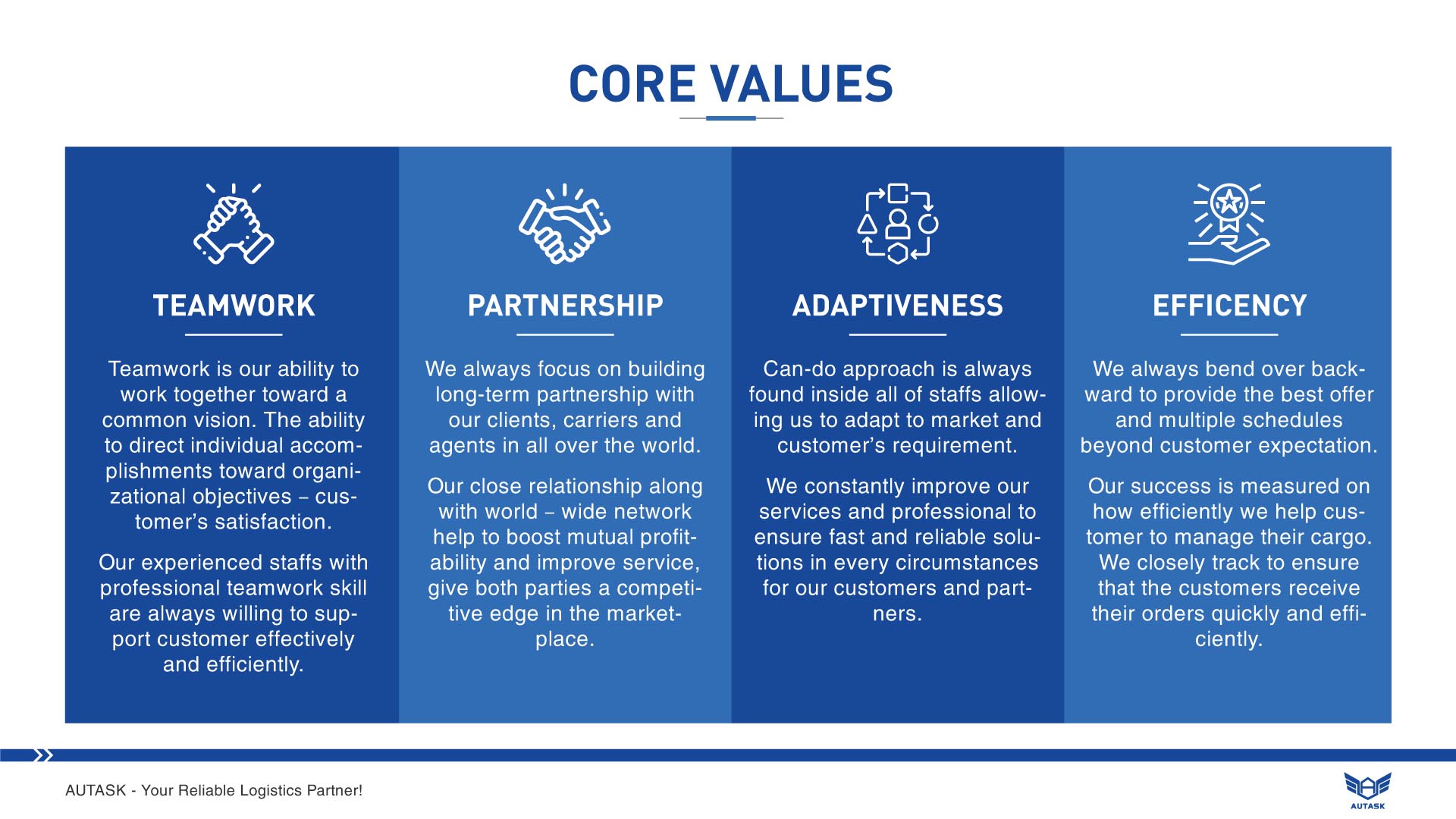 CORE VALUES

TEAMWORK

Teamwork is our ability to work together toward a common vision. The ability to direct individual accomplishments toward organizational objectives – customer's satisfaction.

Our experienced staffs with professional teamwork skill are always willing to support customer effectively and efficiently.

PARTNERSHIP

We always focus on building long-term partnership with our clients, carriers and agents in all over the world.

Our close relationship along with world – wide network help to boost mutual profitability and improve service, give both parties a competitive edge in the marketplace.

ADAPTIVENESS

Can-do approach is always found inside all of staffs allowing us to adapt to market and customer's requirement.

We constantly improve our services and professional to ensure fast and reliable solutions in every circumstances for our customers and partners.

EFFICENCY

We always bend over backward to provide the best offer and multiple schedules beyond customer expectation.

Our success is measured on how efficiently we help customer to manage their cargo. We closely track to ensure that the customers receive their orders quickly and efficiently.

AUTASK - Your Reliable Logistics Partner!

AUTASK